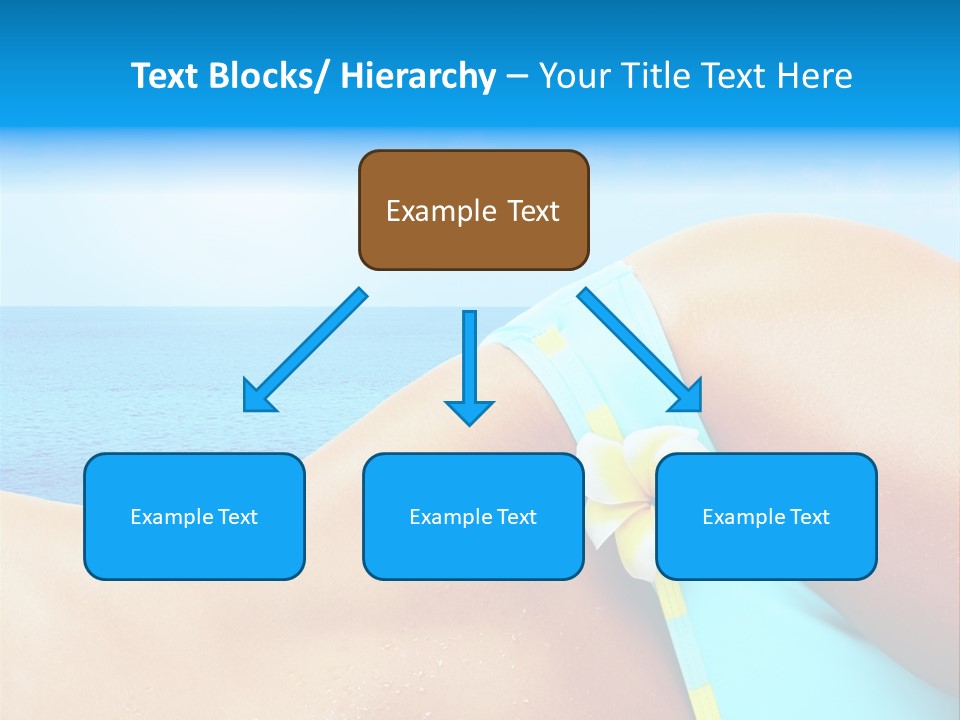 Text Blocks/ Hierarchy – Your Title Text Here

Example Text

Example Text

Example Text

Example Text